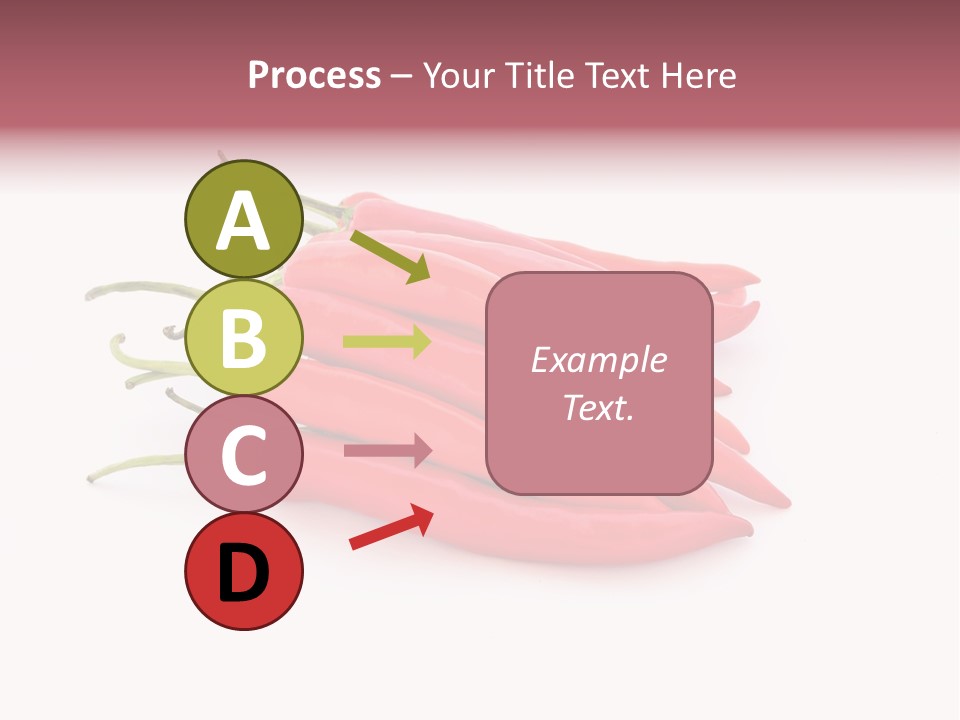 Process – Your Title Text Here

A

B

C

D

Example Text.